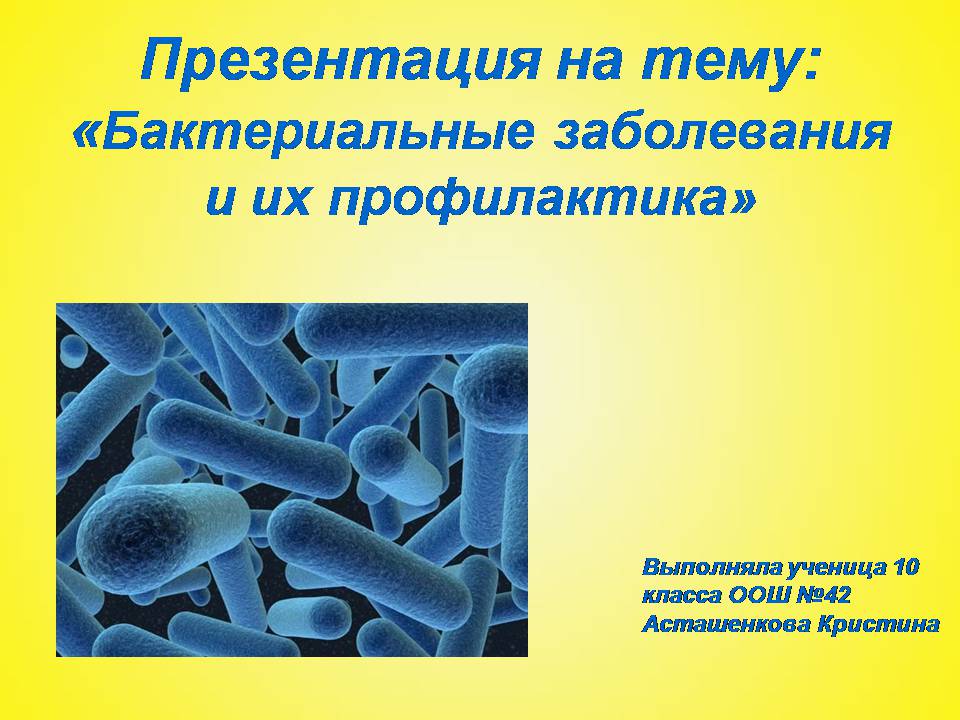 Презентация на тему:
«Бактериальные заболевания и их профилактика»

Выполняла ученица 10 класса ООШ №42
Асташенкова Кристина